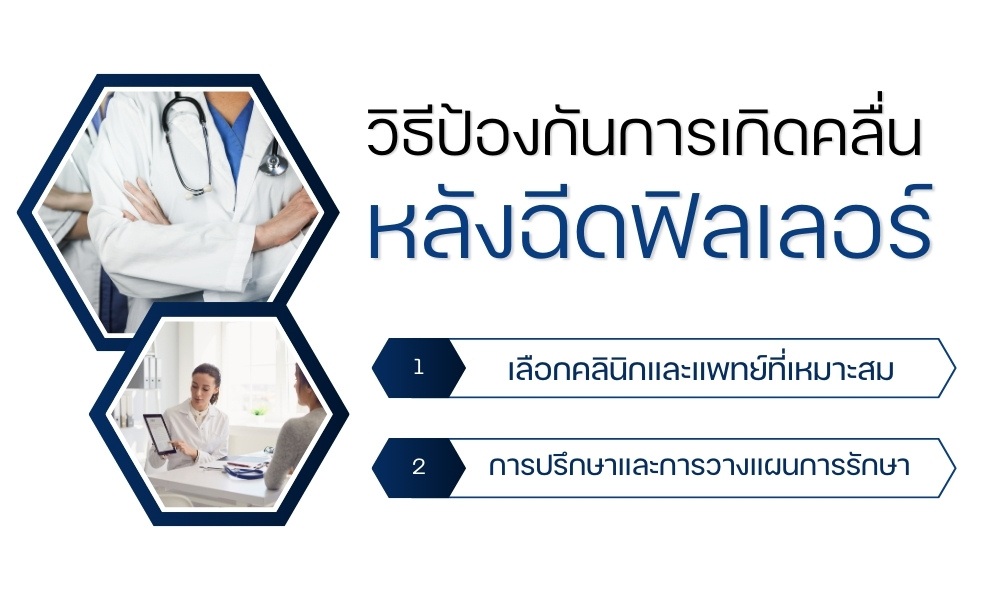 วิธีป้องกันการเกิดคลื่น
หลังฉีดฟิลเลอร์

1 เลือกคลินิกและแพทย์ที่เหมาะสม

2 การปรึกษาและการวางแผนการรักษา